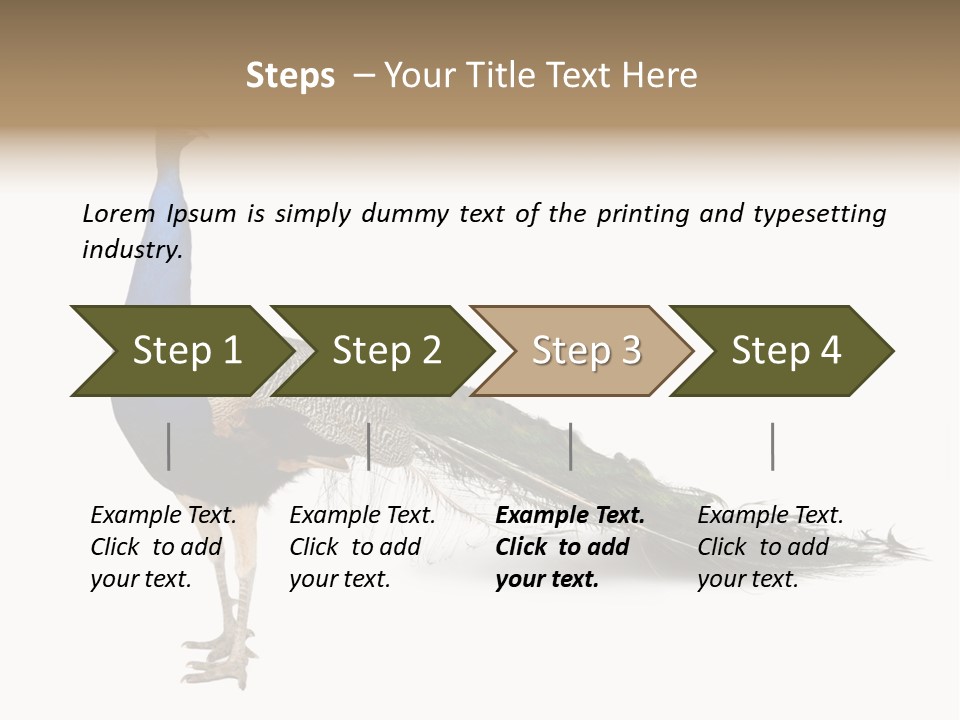 Steps – Your Title Text Here

Lorem Ipsum is simply dummy text of the printing and typesetting industry.

Step 1

Step 2

Step 3

Step 4

Example Text. Click to add your text.

Example Text. Click to add your text.

Example Text. Click to add your text.

Example Text. Click to add your text.